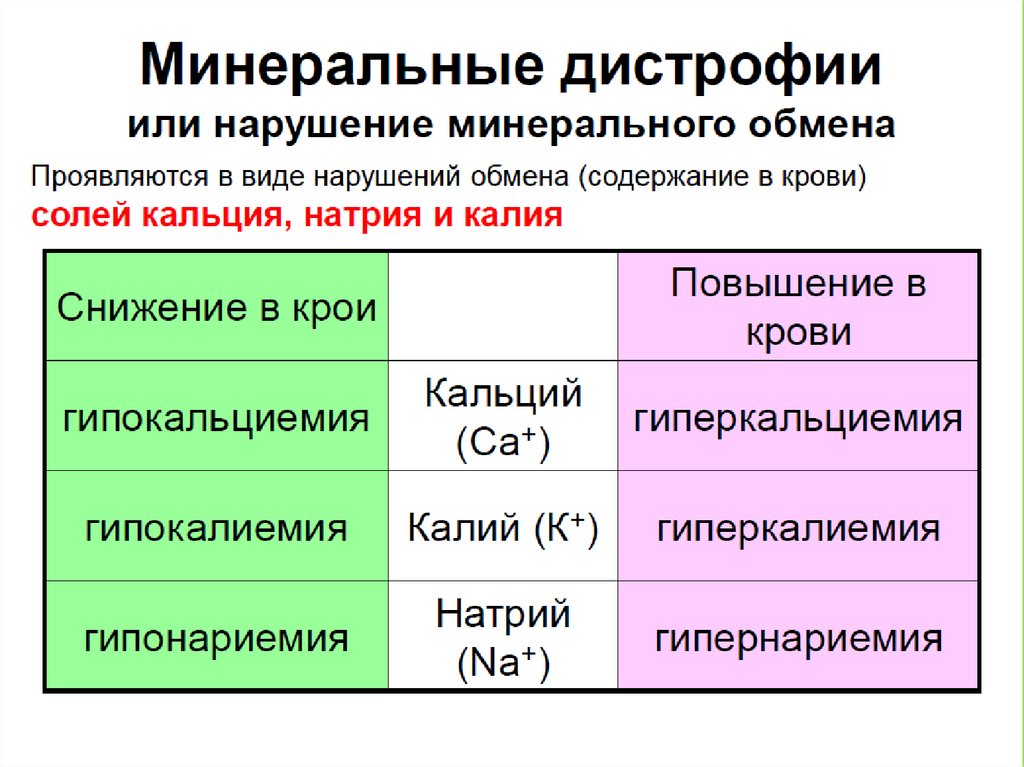 Минеральные дистрофии
или нарушение минерального обмена

Проявляются в виде нарушений обмена (содержание в крови) солей кальция, натрия и калия

| Снижение в крои | | Повышение в крови |
|---|---|---|
| гипокальциемия | Кальций ($Ca^+$) | гиперкальциемия |
| гипокалиемия | Калий ($K^+$) | гиперкалиемия |
| гипонариемия | Натрий ($Na^+$) | гипернариемия |